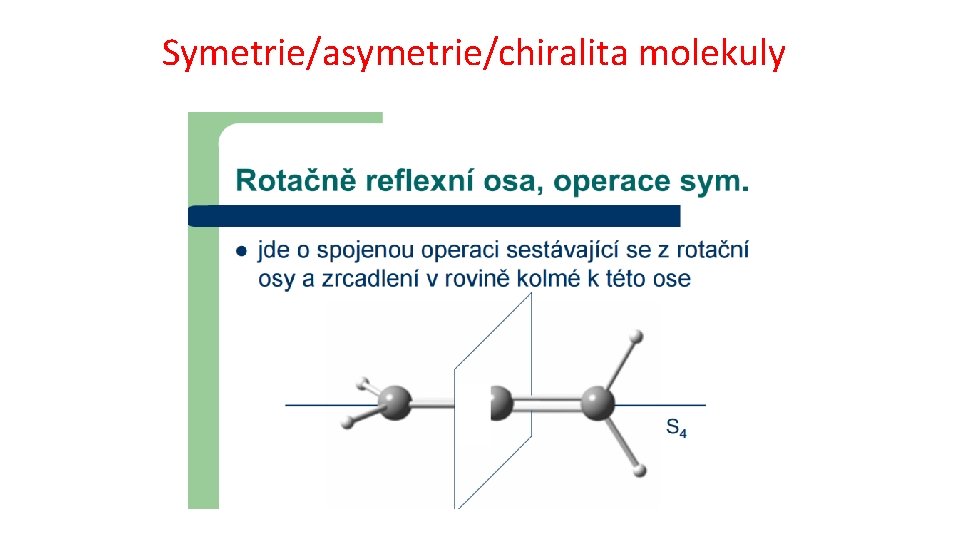 Symetrie/asymetrie/chiralita molekuly

Rotačně reflexní osa, operace sym.

● jde o spojenou operaci sestávající se z rotační osy a zrcadlení v rovině kolmé k této ose

$S_4$